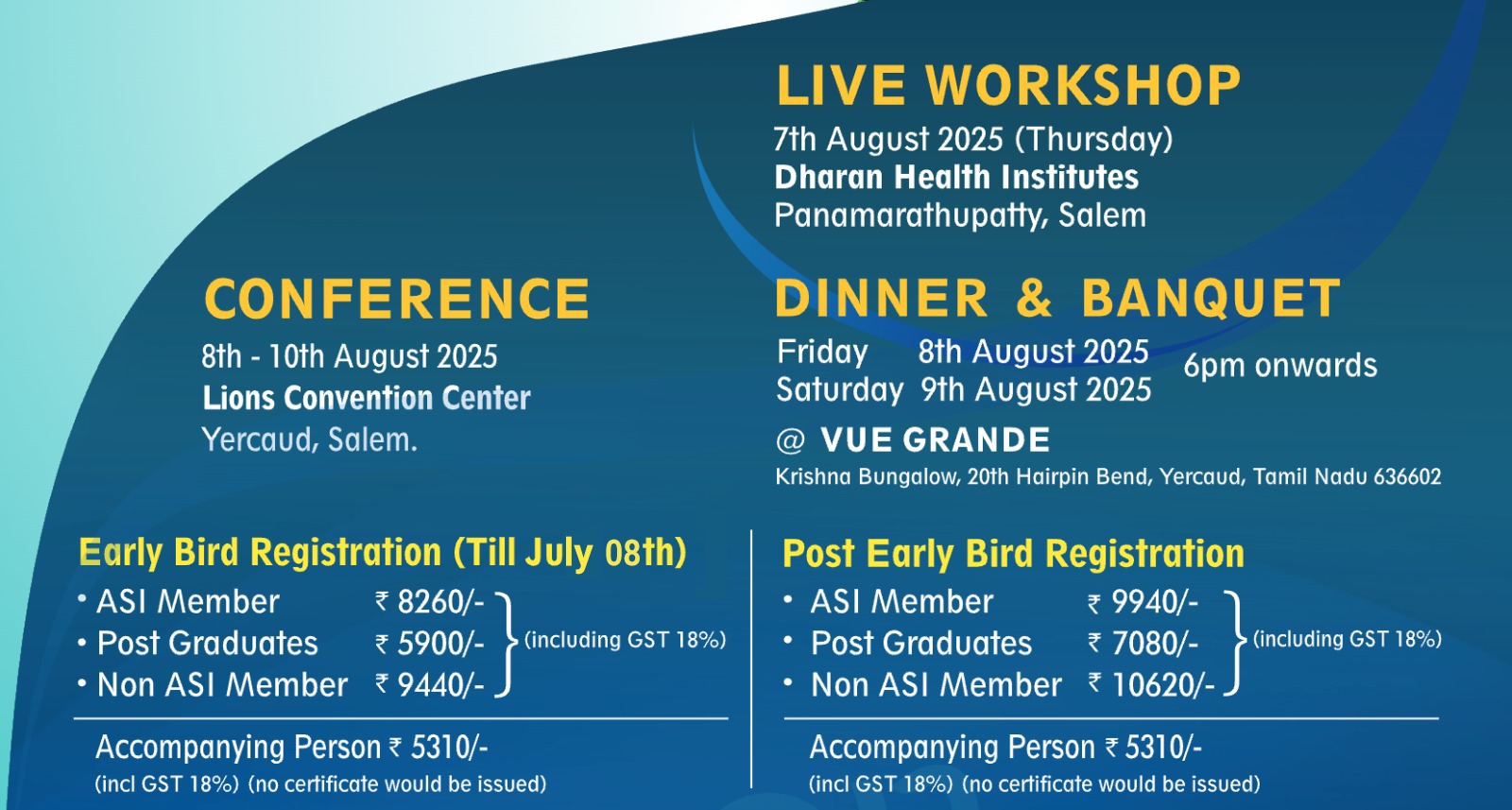 LIVE WORKSHOP
7th August 2025 (Thursday)
Dharan Health Institutes
Panamarathupatty, Salem

CONFERENCE
8th - 10th August 2025
Lions Convention Center
Yercaud, Salem.

DINNER & BANQUET
Friday 8th August 2025
Saturday 9th August 2025
6pm onwards
@ VUE GRANDE
Krishna Bungalow, 20th Hairpin Bend, Yercaud, Tamil Nadu 636602

Early Bird Registration (Till July 08th)
• ASI Member ₹ 8260/-
• Post Graduates ₹ 5900/-
• Non ASI Member ₹ 9440/-
(including GST 18%)

Accompanying Person ₹ 5310/-
(incl GST 18%) (no certificate would be issued)

Post Early Bird Registration
• ASI Member ₹ 9940/-
• Post Graduates ₹ 7080/-
• Non ASI Member ₹ 10620/-
(including GST 18%)

Accompanying Person ₹ 5310/-
(incl GST 18%) (no certificate would be issued)